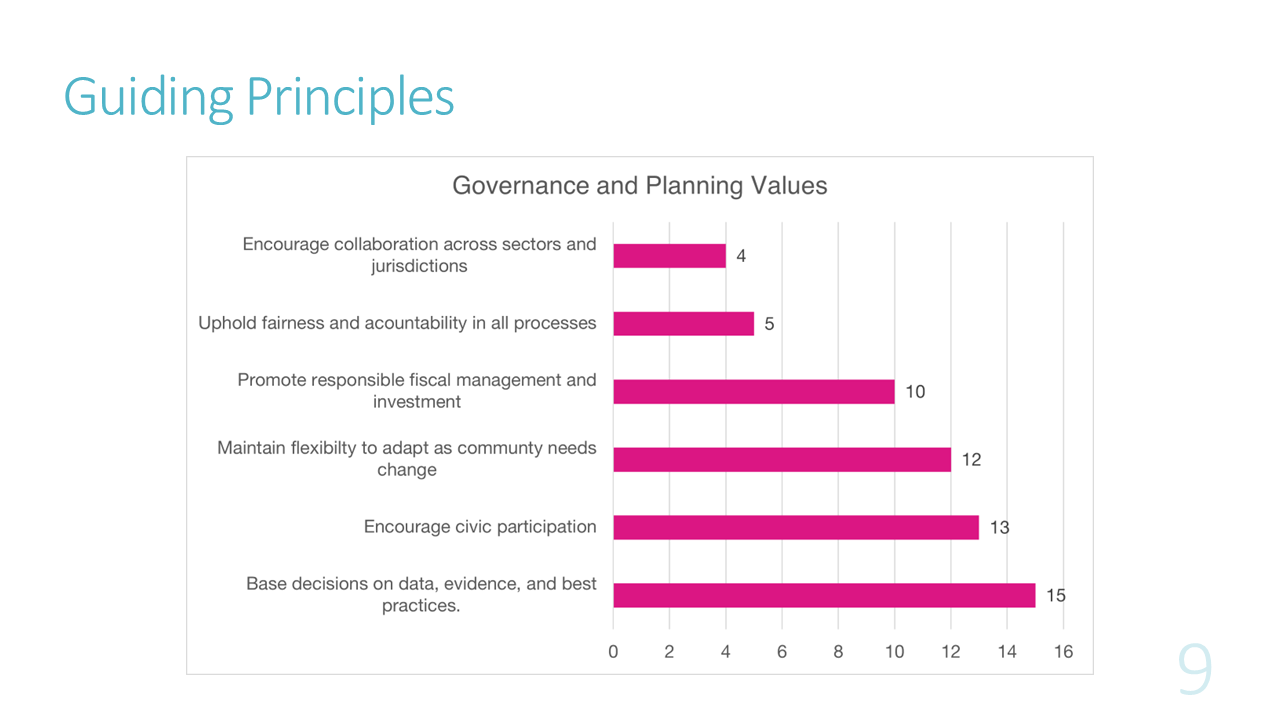 Guiding Principles

Governance and Planning Values

Encourage collaboration across sectors and jurisdictions
4

Uphold fairness and acountability in all processes
5

Promote responsible fiscal management and investment
10

Maintain flexibilty to adapt as communty needs change
12

Encourage civic participation
13

Base decisions on data, evidence, and best practices.
15

0 2 4 6 8 10 12 14 16

9